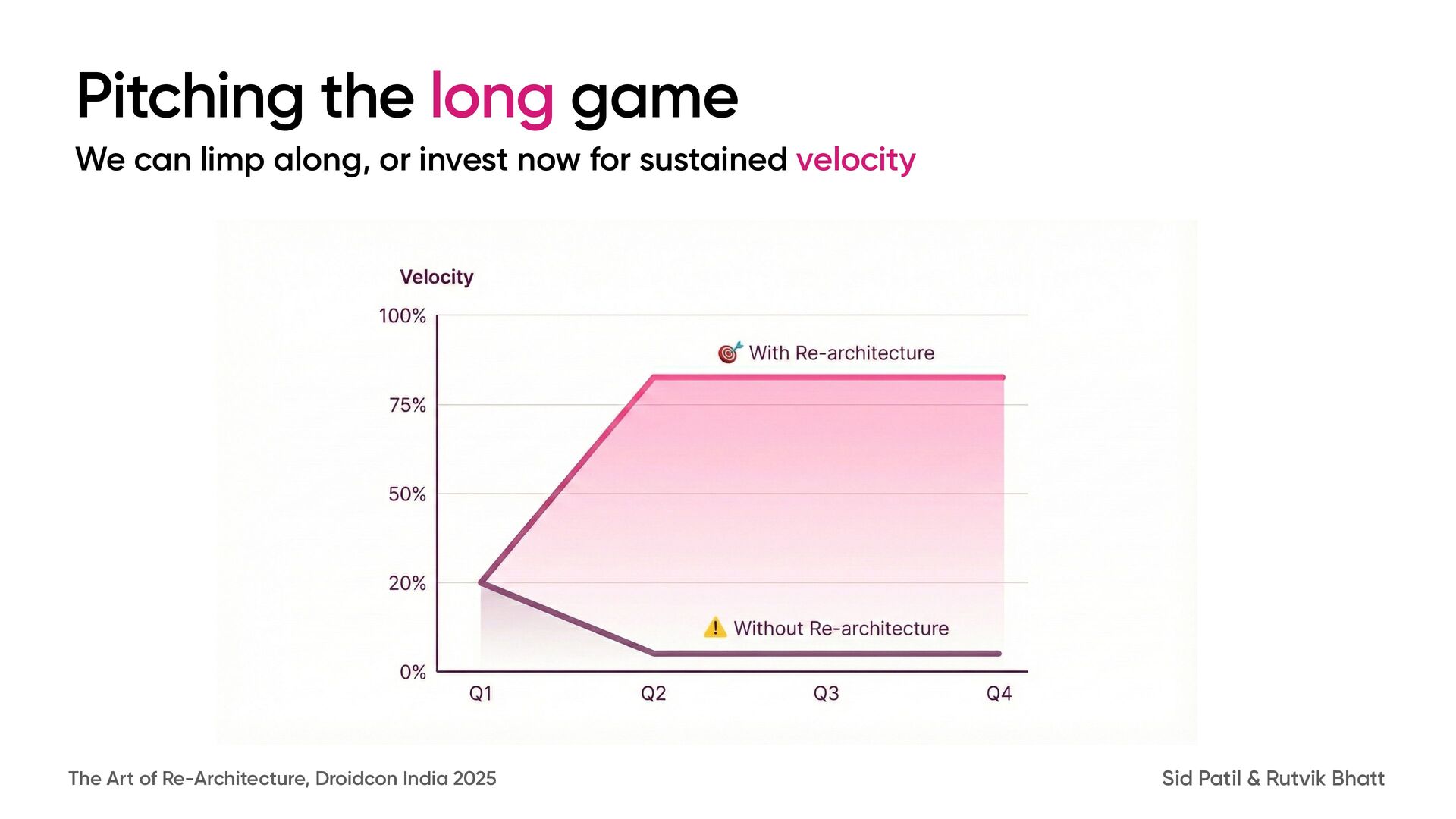 Pitching the long game

We can limp along, or invest now for sustained velocity

Velocity

100%

75%

50%

20%

0%

🎯 With Re-architecture

⚠️ Without Re-architecture

Q1

Q2

Q3

Q4

The Art of Re-Architecture, Droidcon India 2025

Sid Patil & Rutvik Bhatt